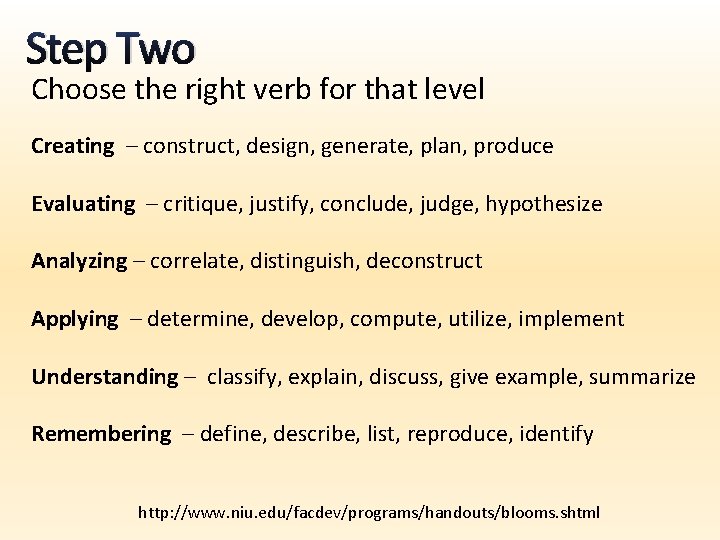 Step Two

Choose the right verb for that level

Creating – construct, design, generate, plan, produce

Evaluating – critique, justify, conclude, judge, hypothesize

Analyzing – correlate, distinguish, deconstruct

Applying – determine, develop, compute, utilize, implement

Understanding – classify, explain, discuss, give example, summarize

Remembering – define, describe, list, reproduce, identify

http://www.niu.edu/facdev/programs/handouts/blooms.shtml